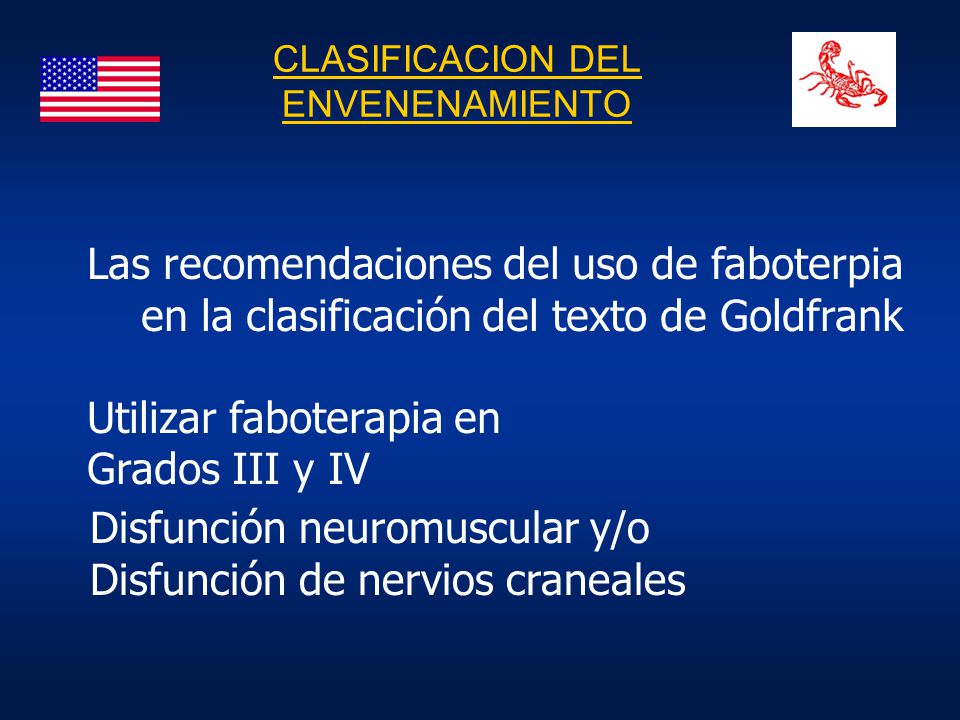 CLASIFICACION DEL ENVENENAMIENTO

Las recomendaciones del uso de faboterpia en la clasificación del texto de Goldfrank

Utilizar faboterapia en Grados III y IV

Disfunción neuromuscular y/o Disfunción de nervios craneales